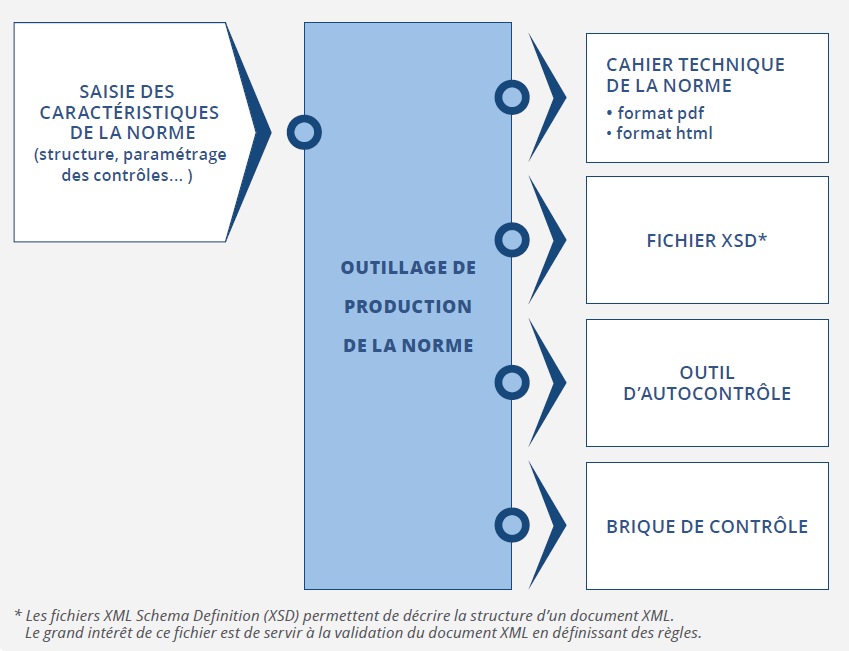 SAISIE DES CARACTÉRISTIQUES DE LA NORME
(structure, paramétrage des contrôles... )

OUTILLAGE DE PRODUCTION DE LA NORME

CAHIER TECHNIQUE DE LA NORME
• format pdf
• format html

FICHIER XSD*

OUTIL D'AUTOCONTRÔLE

BRIQUE DE CONTRÔLE

* Les fichiers XML Schema Definition (XSD) permettent de décrire la structure d'un document XML. Le grand intérêt de ce fichier est de servir à la validation du document XML en définissant des règles.